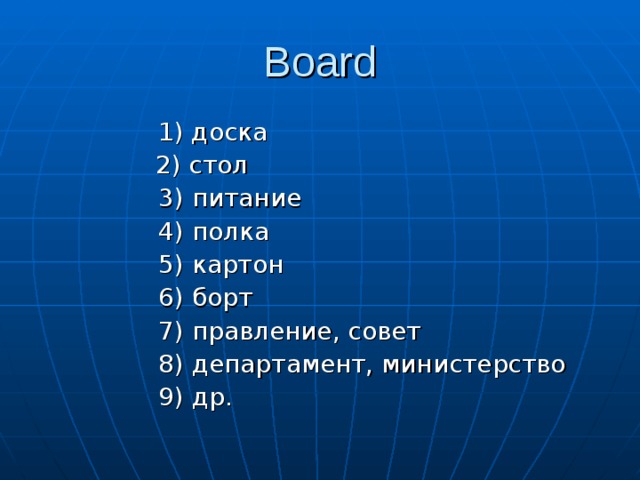 Board

1) доска
2) стол
3) питание
4) полка
5) картон
6) борт
7) правление, совет
8) департамент, министерство
9) др.